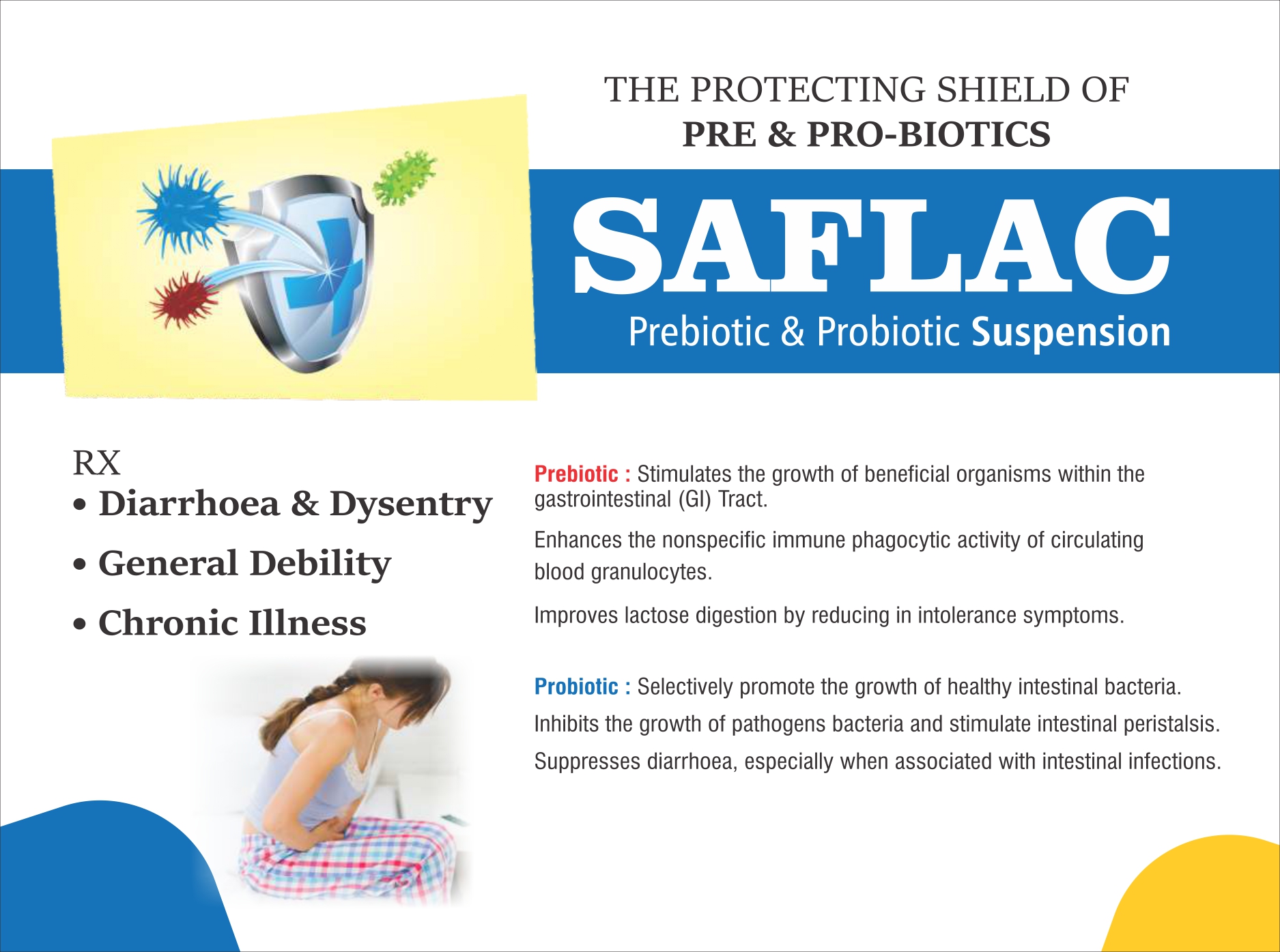 THE PROTECTING SHIELD OF
PRE & PRO-BIOTICS

SAFLAC
Prebiotic & Probiotic Suspension

RX
• Diarrhoea & Dysentry
• General Debility
• Chronic Illness

Prebiotic : Stimulates the growth of beneficial organisms within the gastrointestinal (GI) Tract.

Enhances the nonspecific immune phagocytic activity of circulating blood granulocytes.

Improves lactose digestion by reducing in intolerance symptoms.

Probiotic : Selectively promote the growth of healthy intestinal bacteria.

Inhibits the growth of pathogens bacteria and stimulate intestinal peristalsis.

Suppresses diarrhoea, especially when associated with intestinal infections.